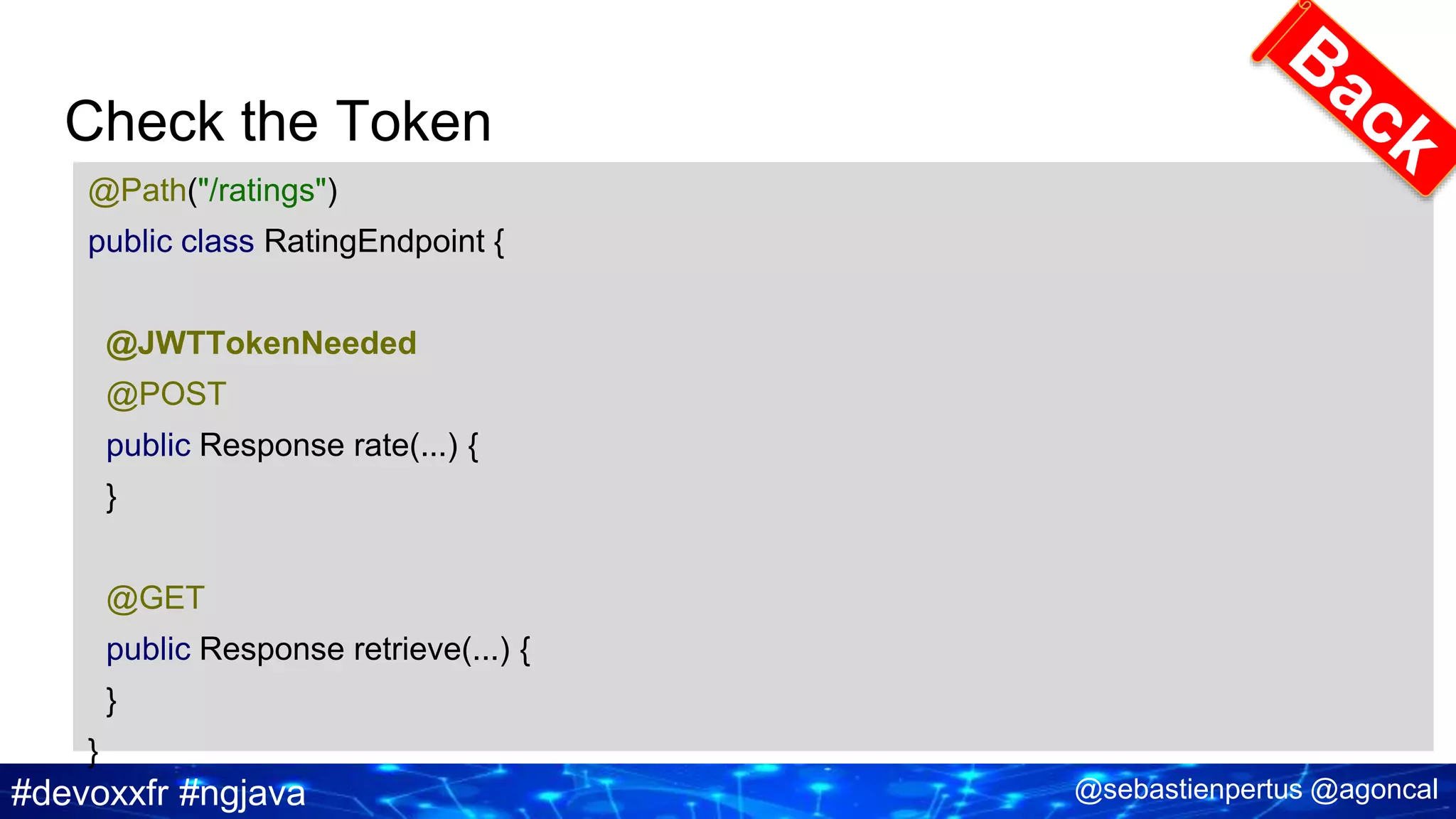 Back

Check the Token

@Path("/ratings")
public class RatingEndpoint {

@JWTTokenNeeded
@POST
public Response rate(...) {
}

@GET
public Response retrieve(...) {
}
}

#devoxxfr #ngjava

@sebastienpertus @agoncal